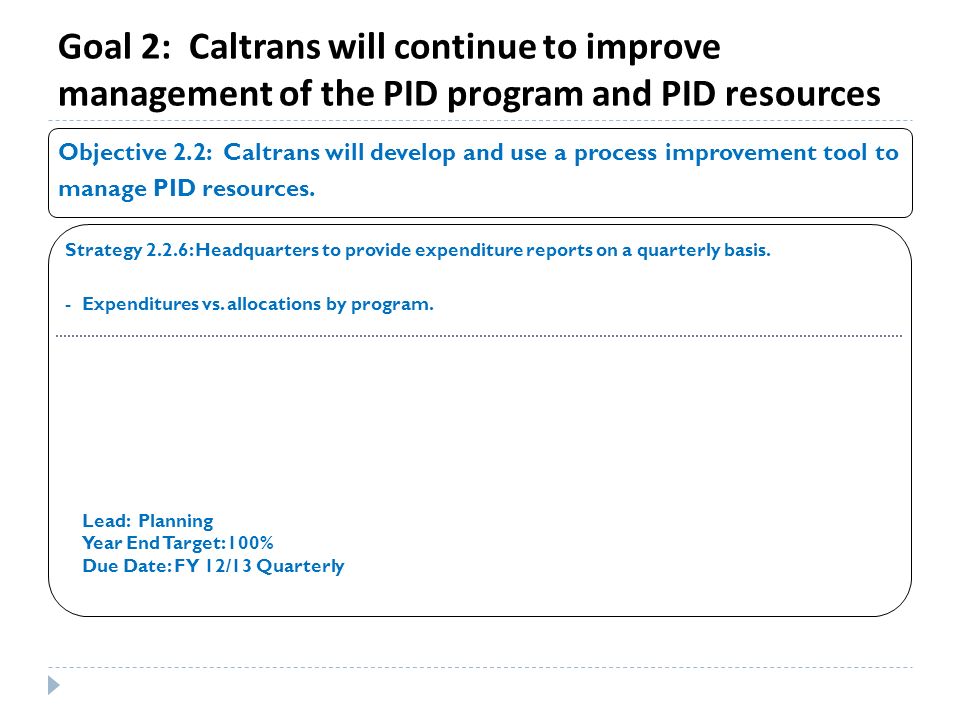 Goal 2: Caltrans will continue to improve management of the PID program and PID resources

Objective 2.2: Caltrans will develop and use a process improvement tool to manage PID resources.

Strategy 2.2.6: Headquarters to provide expenditure reports on a quarterly basis.

- Expenditures vs. allocations by program.

Lead: Planning
Year End Target: 100%
Due Date: FY 12/13 Quarterly